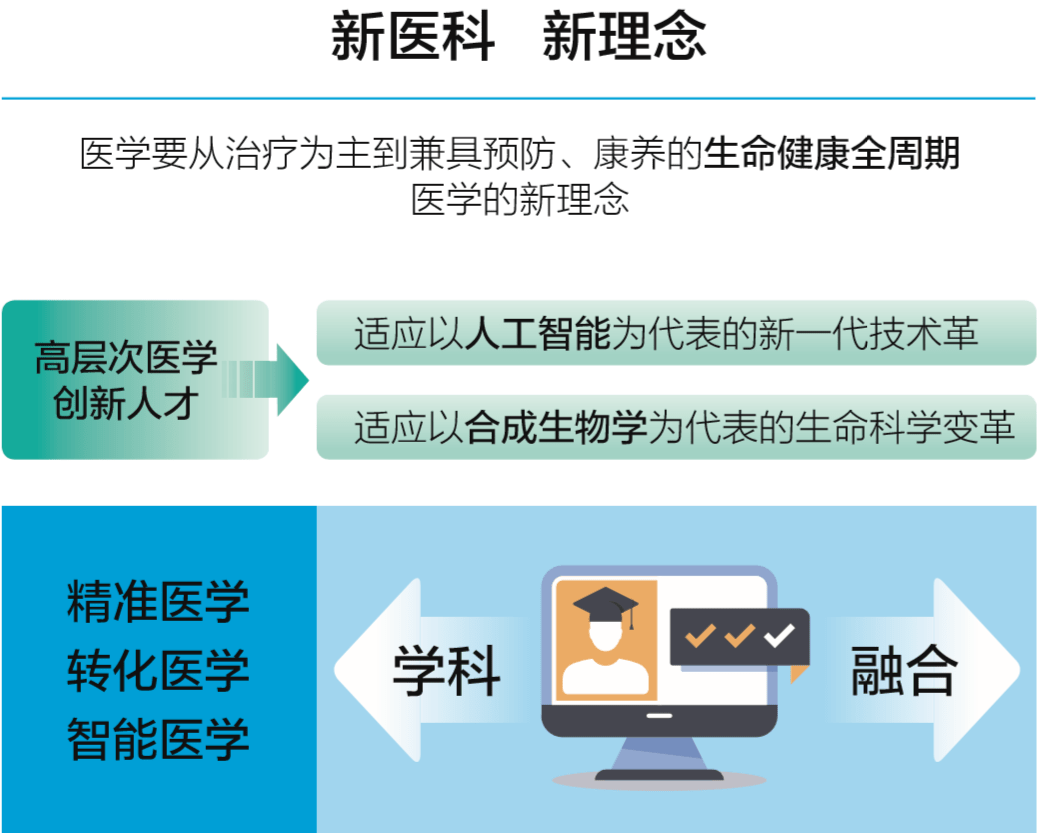 新医科　新理念

医学要从治疗为主到兼具预防、康养的生命健康全周期医学的新理念

高层次医学创新人才

适应以人工智能为代表的新一代技术革

适应以合成生物学为代表的生命科学变革

精准医学
转化医学
智能医学

学科

融合